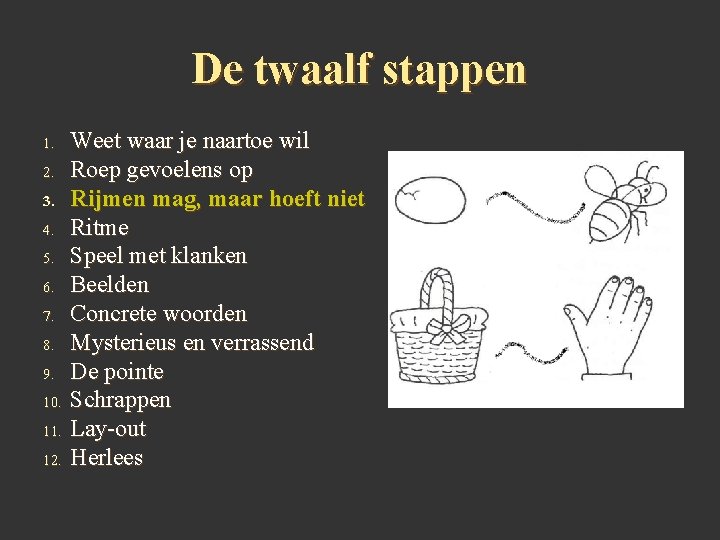 De twaalf stappen

1. Weet waar je naartoe wil
2. Roep gevoelens op
3. Rijmen mag, maar hoeft niet
4. Ritme
5. Speel met klanken
6. Beelden
7. Concrete woorden
8. Mysterieus en verrassend
9. De pointe
10. Schrappen
11. Lay-out
12. Herlees